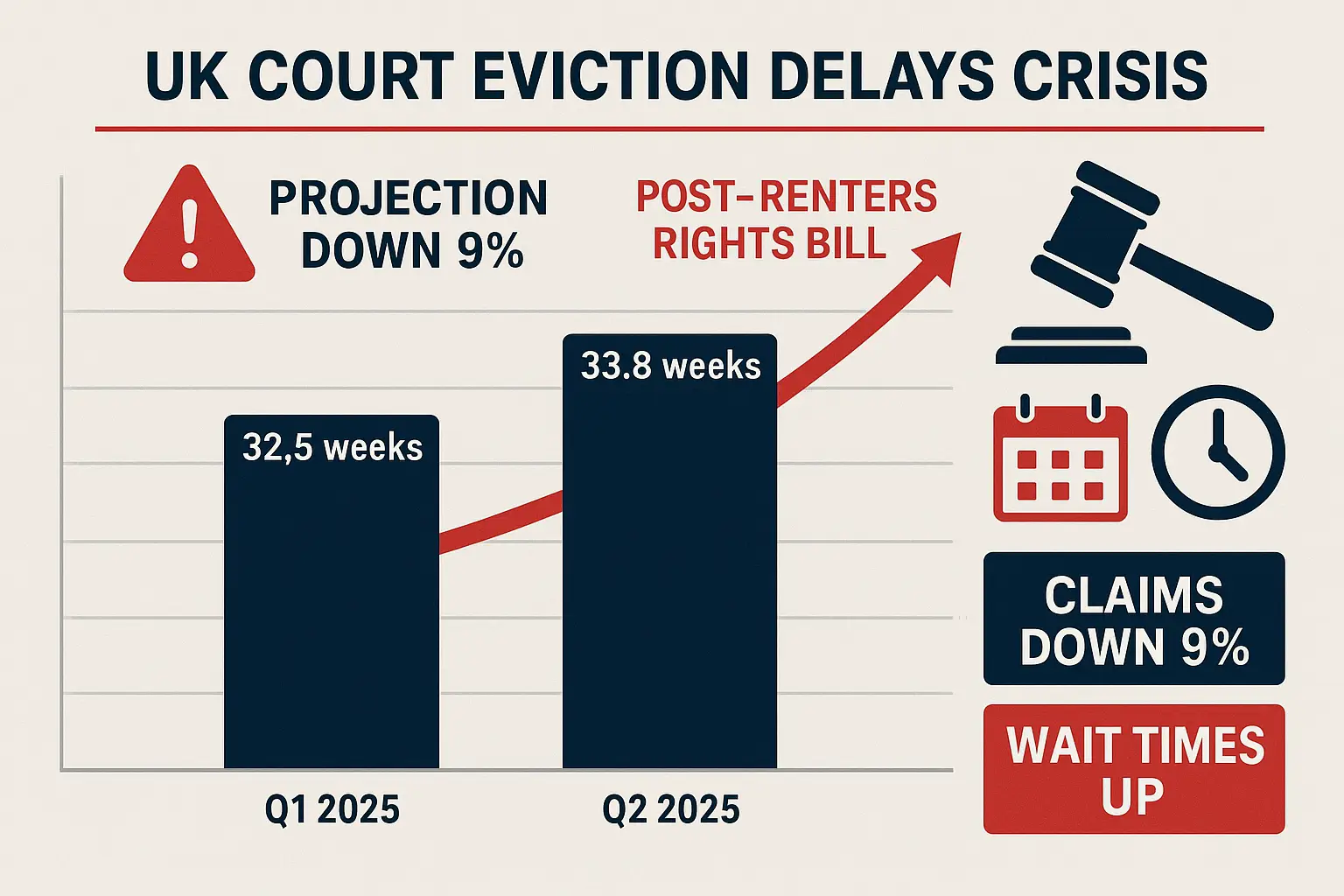 UK COURT EVICTION DELAYS CRISIS

PROJECTION DOWN 9%

POST-RENTERS RIGHTS BILL

32,5 weeks

33.8 weeks

Q1 2025

Q2 2025

CLAIMS DOWN 9%

WAIT TIMES UP